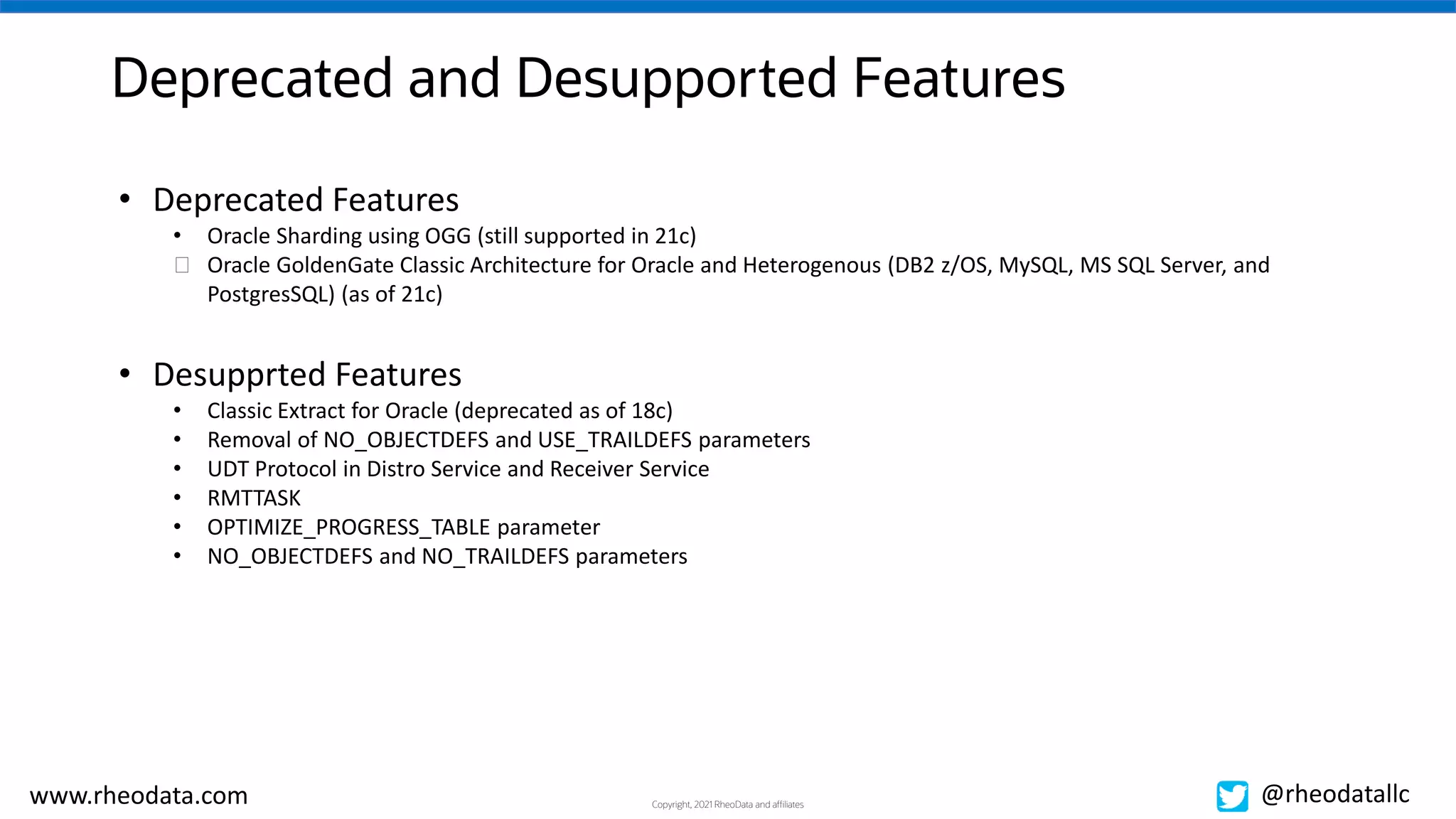 Deprecated and Desupported Features

• Deprecated Features
  • Oracle Sharding using OGG (still supported in 21c)
  • Oracle GoldenGate Classic Architecture for Oracle and Heterogenous (DB2 z/OS, MySQL, MS SQL Server, and PostgresSQL) (as of 21c)

• Desupprted Features
  • Classic Extract for Oracle (deprecated as of 18c)
  • Removal of NO_OBJECTDEFS and USE_TRAILDEFS parameters
  • UDT Protocol in Distro Service and Receiver Service
  • RMTTASK
  • OPTIMIZE_PROGRESS_TABLE parameter
  • NO_OBJECTDEFS and NO_TRAILDEFS parameters

www.rheodata.com

Copyright, 2021 RheoData and affiliates

@rheodatallc